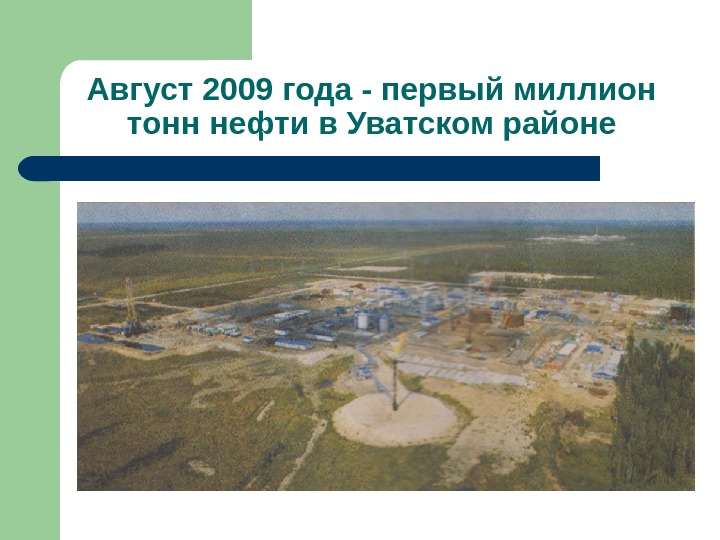 Август 2009 года - первый миллион тонн нефти в Уватском районе